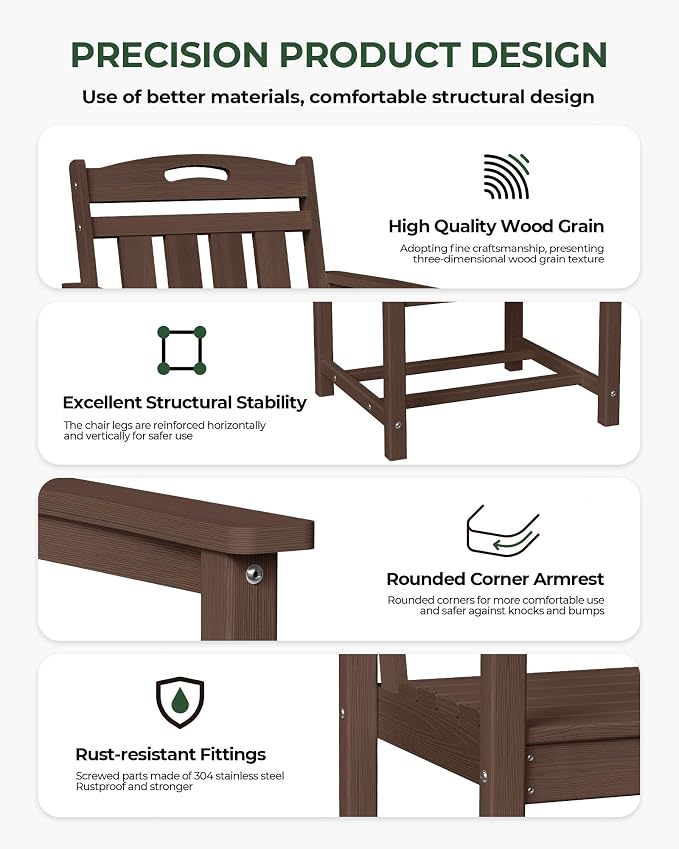 PRECISION PRODUCT DESIGN

Use of better materials, comfortable structural design

High Quality Wood Grain

Adopting fine craftsmanship, presenting three-dimensional wood grain texture

Excellent Structural Stability

The chair legs are reinforced horizontally and vertically for safer use

Rounded Corner Armrest

Rounded corners for more comfortable use and safer against knocks and bumps

Rust-resistant Fittings

Screwed parts made of 304 stainless steel
Rustproof and stronger